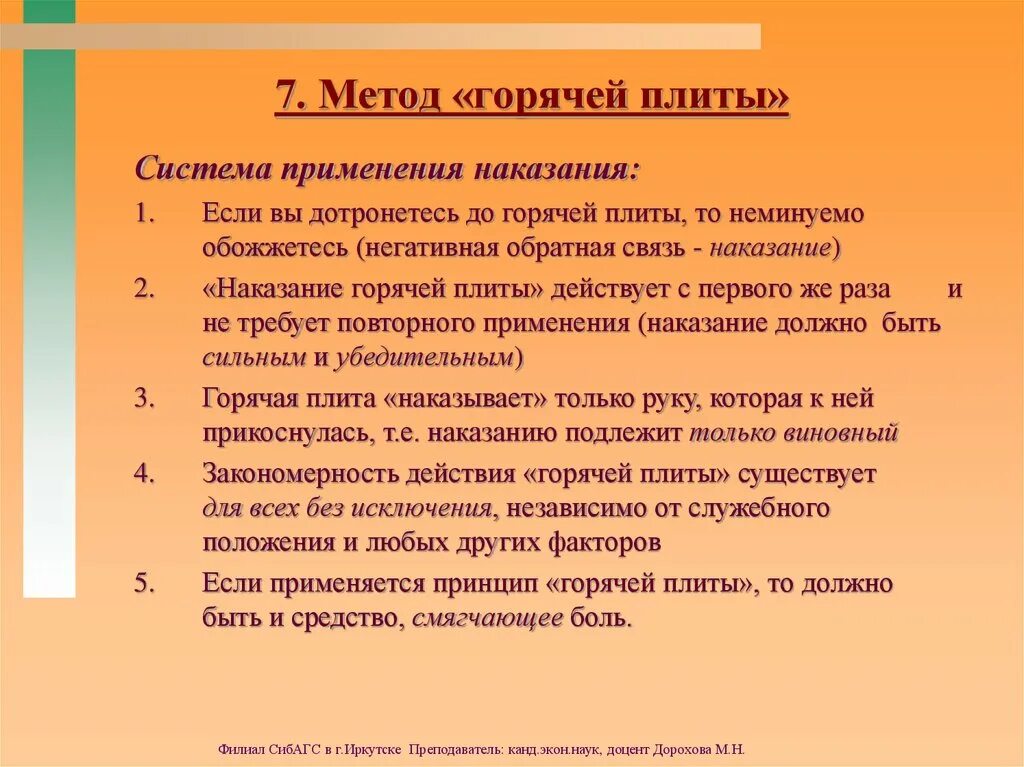 7. Метод «горячей плиты»

Система применения наказания:

1. Если вы дотронетесь до горячей плиты, то неминуемо обожжетесь (негативная обратная связь - наказание)

2. «Наказание горячей плиты» действует с первого же раза и не требует повторного применения (наказание должно быть сильным и убедительным)

3. Горячая плита «наказывает» только руку, которая к ней прикоснулась, т.е. наказанию подлежит только виновный

4. Закономерность действия «горячей плиты» существует для всех без исключения, независимо от служебного положения и любых других факторов

5. Если применяется принцип «горячей плиты», то должно быть и средство, смягчающее боль.

Филиал СибАГС в г.Иркутске Преподаватель: канд.экон.наук, доцент Дорохова М.Н.